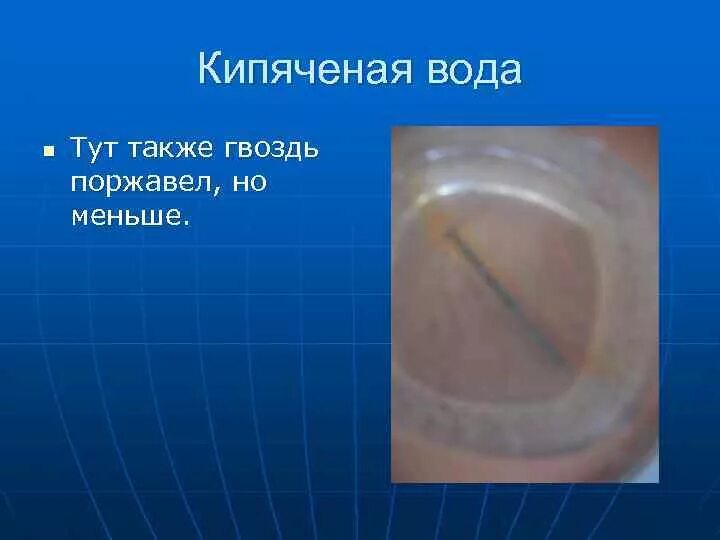 Кипяченая вода

Тут также гвоздь поржавел, но меньше.